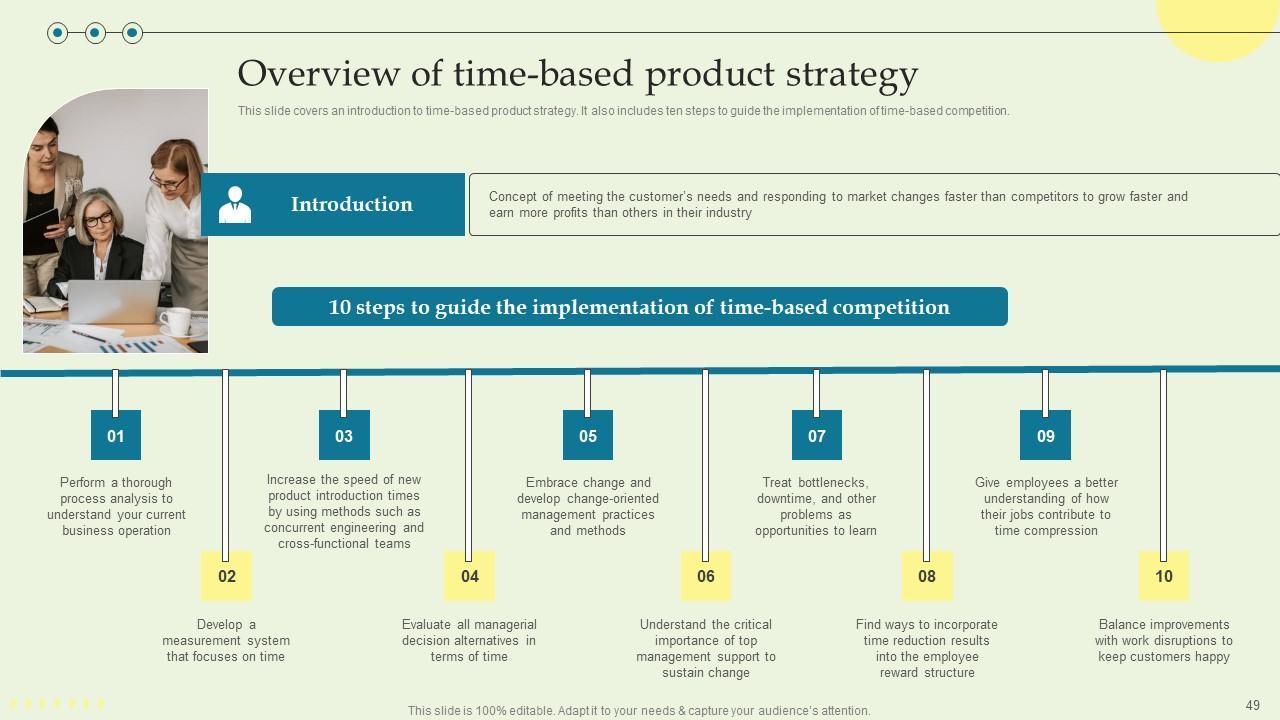 Overview of time-based product strategy

This slide covers an introduction to time-based product strategy. It also includes ten steps to guide the implementation of time-based competition.

Introduction

Concept of meeting the customer's needs and responding to market changes faster than competitors to grow faster and earn more profits than others in their industry

10 steps to guide the implementation of time-based competition

01

Perform a thorough process analysis to understand your current business operation

02

Develop a measurement system that focuses on time

03

Increase the speed of new product introduction times by using methods such as concurrent engineering and cross-functional teams

04

Evaluate all managerial decision alternatives in terms of time

05

Embrace change and develop change-oriented management practices and methods

06

Understand the critical importance of top management support to sustain change

07

Treat bottlenecks, downtime, and other problems as opportunities to learn

08

Find ways to incorporate time reduction results into the employee reward structure

09

Give employees a better understanding of how their jobs contribute to time compression

10

Balance improvements with work disruptions to keep customers happy

This slide is 100% editable. Adapt it to your needs & capture your audience's attention.

49